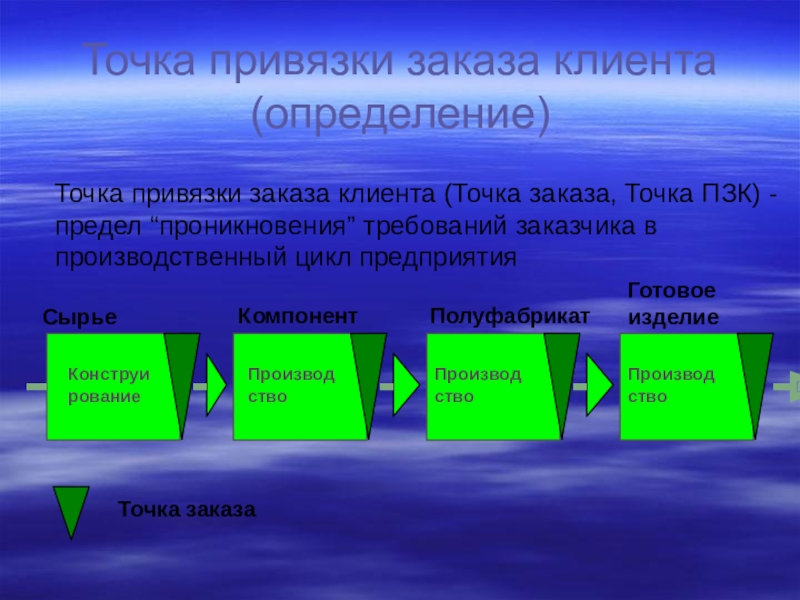 Точка привязки заказа клиента (определение)

Точка привязки заказа клиента (Точка заказа, Точка ПЗК) - предел “проникновения” требований заказчика в производственный цикл предприятия

Сырье

Конструи рование

Компонент

Производ ство

Полуфабрикат

Производ ство

Готовое изделие

Производ ство

Точка заказа